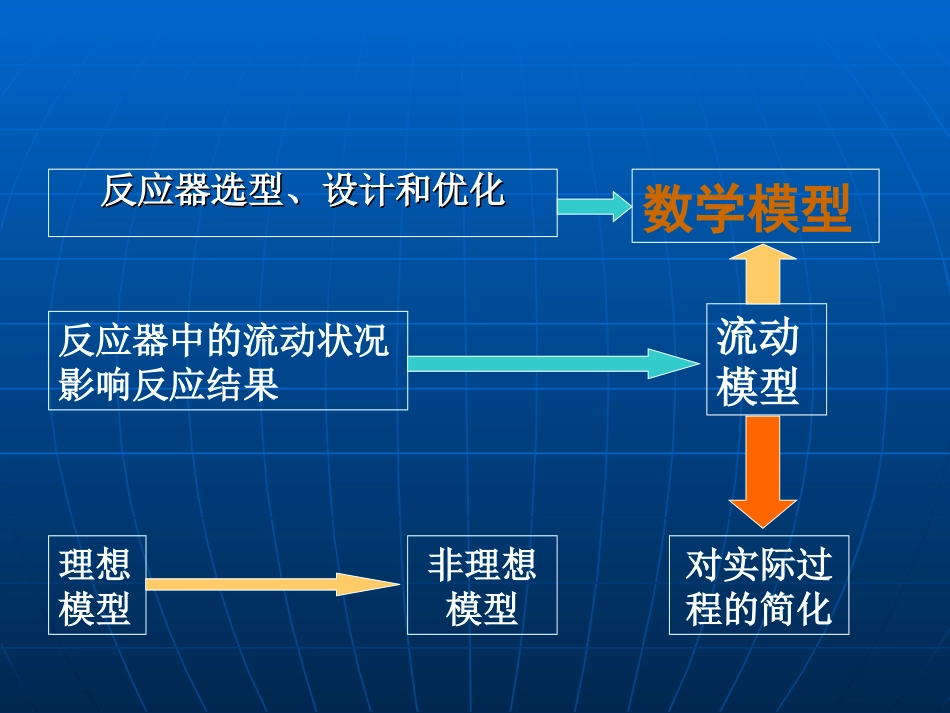 反应器选型、设计和优化

数学模型

反应器中的流动状况影响反应结果

流动模型

理想模型

非理想模型

对实际过程的简化